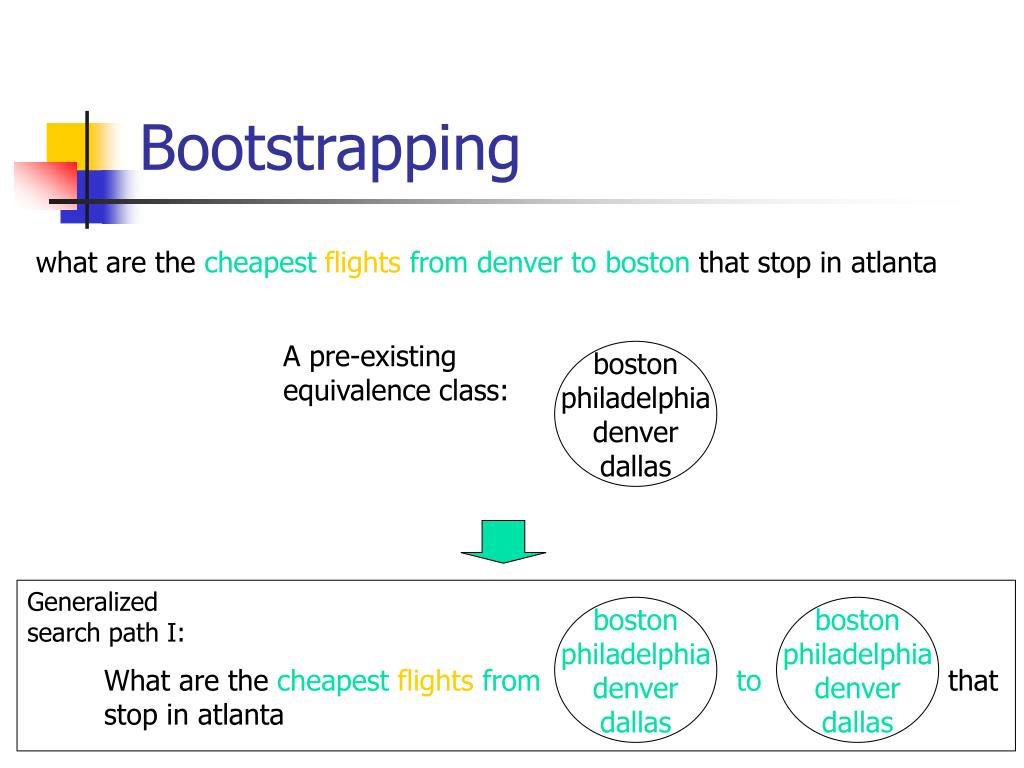 Bootstrapping

what are the cheapest flights from denver to boston that stop in atlanta

A pre-existing equivalence class:

boston
philadelphia
denver
dallas

Generalized search path I:

What are the cheapest flights from

boston
philadelphia
denver
dallas

to

boston
philadelphia
denver
dallas

that stop in atlanta